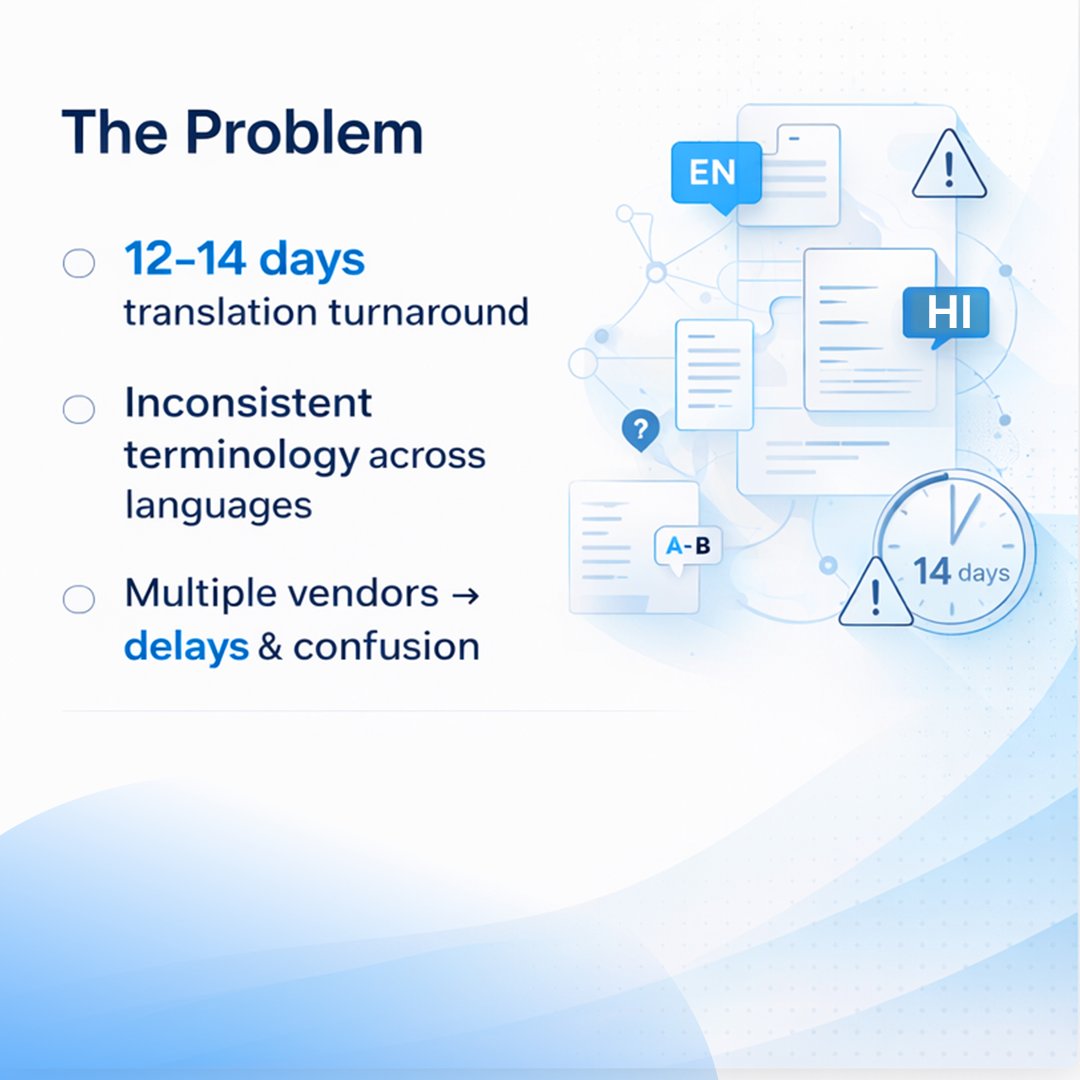 The Problem

12–14 days translation turnaround

Inconsistent terminology across languages

Multiple vendors → delays & confusion

EN

HI

?

A-B

14 days